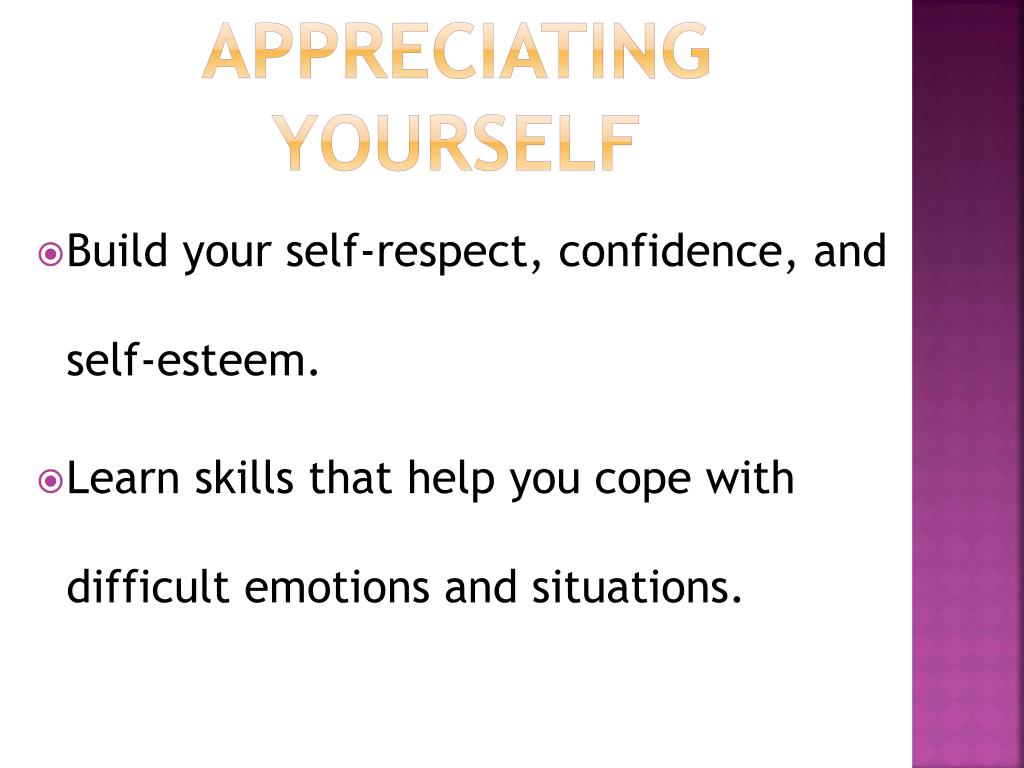 APPRECIATING YOURSELF

Build your self-respect, confidence, and self-esteem.

Learn skills that help you cope with difficult emotions and situations.